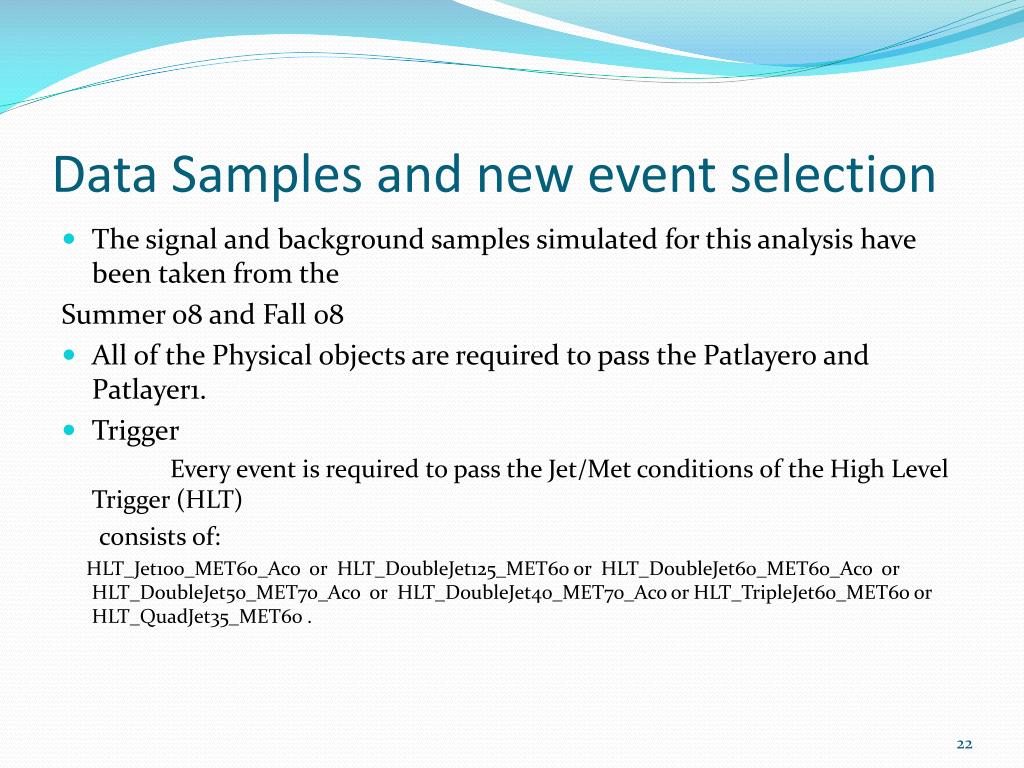 Data Samples and new event selection

The signal and background samples simulated for this analysis have been taken from the

Summer 08 and Fall 08

All of the Physical objects are required to pass the Patlayer0 and Patlayer1.

Trigger

Every event is required to pass the Jet/Met conditions of the High Level Trigger (HLT)

consists of:

HLT_Jet100_MET60_Aco or HLT_DoubleJet125_MET60 or HLT_DoubleJet60_MET60_Aco or HLT_DoubleJet50_MET70_Aco or HLT_DoubleJet40_MET70_Aco or HLT_TripleJet60_MET60 or HLT_QuadJet35_MET60 .

22